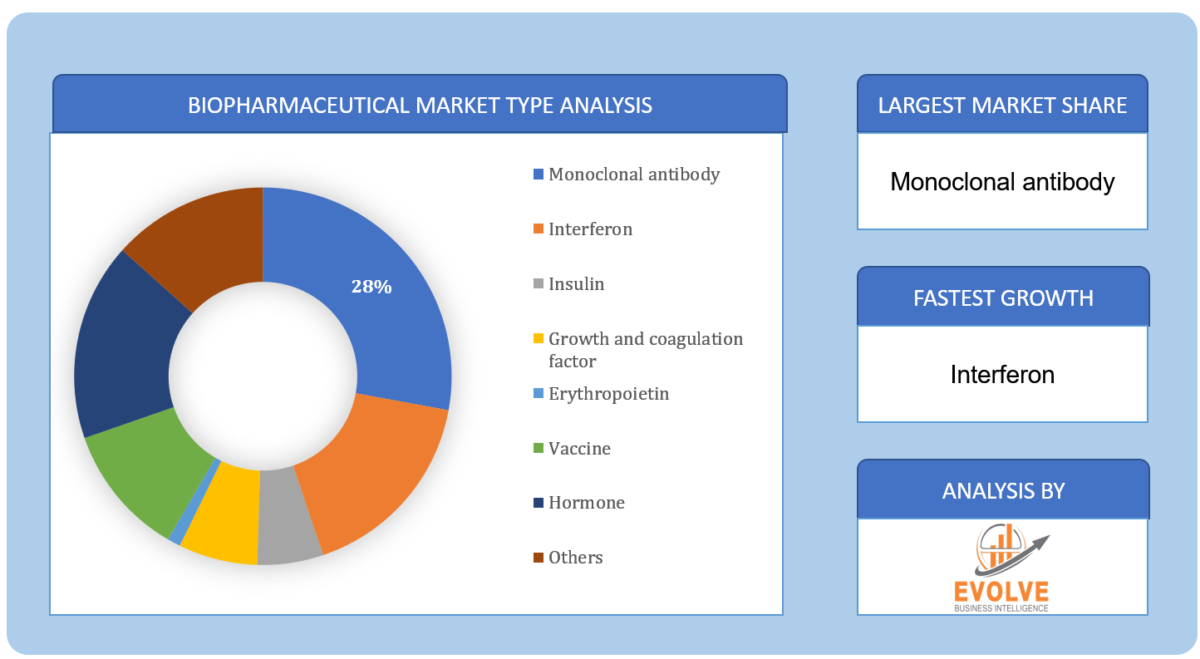 BIOPHARMACEUTICAL MARKET TYPE ANALYSIS

28%

Monoclonal antibody

Interferon

Insulin

Growth and coagulation factor

Erythropoietin

Vaccine

Hormone

Others

LARGEST MARKET SHARE

Monoclonal antibody

FASTEST GROWTH

Interferon

ANALYSIS BY

EVOLVE
BUSINESS INTELLIGENCE